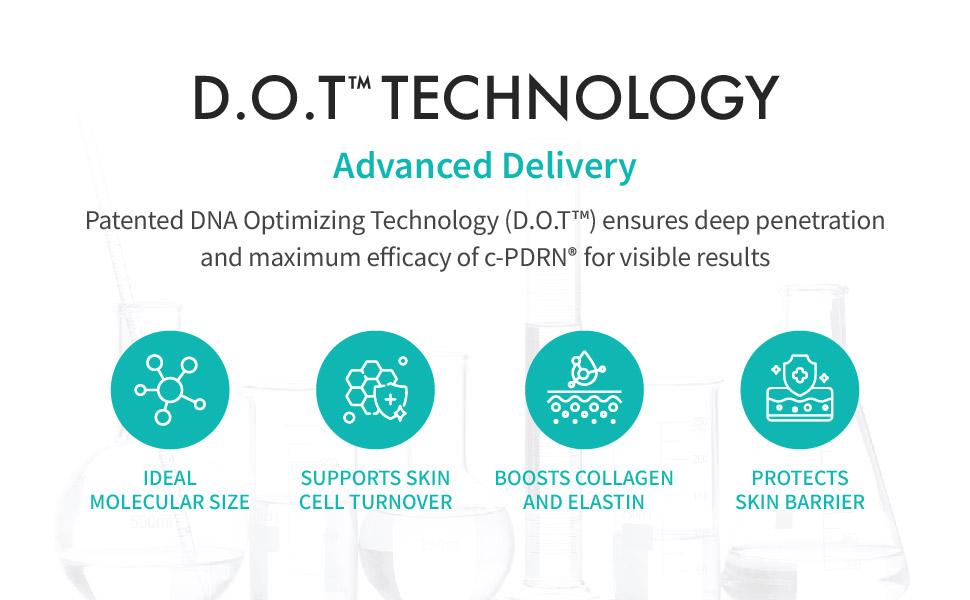 D.O.T™ TECHNOLOGY

Advanced Delivery

Patented DNA Optimizing Technology (D.O.T™) ensures deep penetration and maximum efficacy of c-PDRN® for visible results

IDEAL MOLECULAR SIZE

SUPPORTS SKIN CELL TURNOVER

BOOSTS COLLAGEN AND ELASTIN

PROTECTS SKIN BARRIER